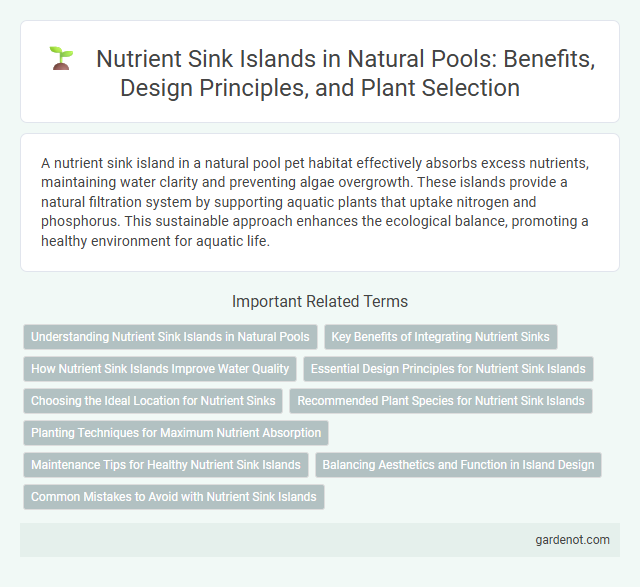 Nutrient Sink Islands in Natural Pools: Benefits, Design Principles, and Plant Selection

A nutrient sink island in a natural pool pet habitat effectively absorbs excess nutrients, maintaining water clarity and preventing algae overgrowth. These islands provide a natural filtration system by supporting aquatic plants that uptake nitrogen and phosphorus. This sustainable approach enhances the ecological balance, promoting a healthy environment for aquatic life.

Important Related Terms

Understanding Nutrient Sink Islands in Natural Pools

Key Benefits of Integrating Nutrient Sinks

How Nutrient Sink Islands Improve Water Quality

Essential Design Principles for Nutrient Sink Islands

Choosing the Ideal Location for Nutrient Sinks

Recommended Plant Species for Nutrient Sink Islands

Planting Techniques for Maximum Nutrient Absorption

Maintenance Tips for Healthy Nutrient Sink Islands

Balancing Aesthetics and Function in Island Design

Common Mistakes to Avoid with Nutrient Sink Islands

gardenot.com